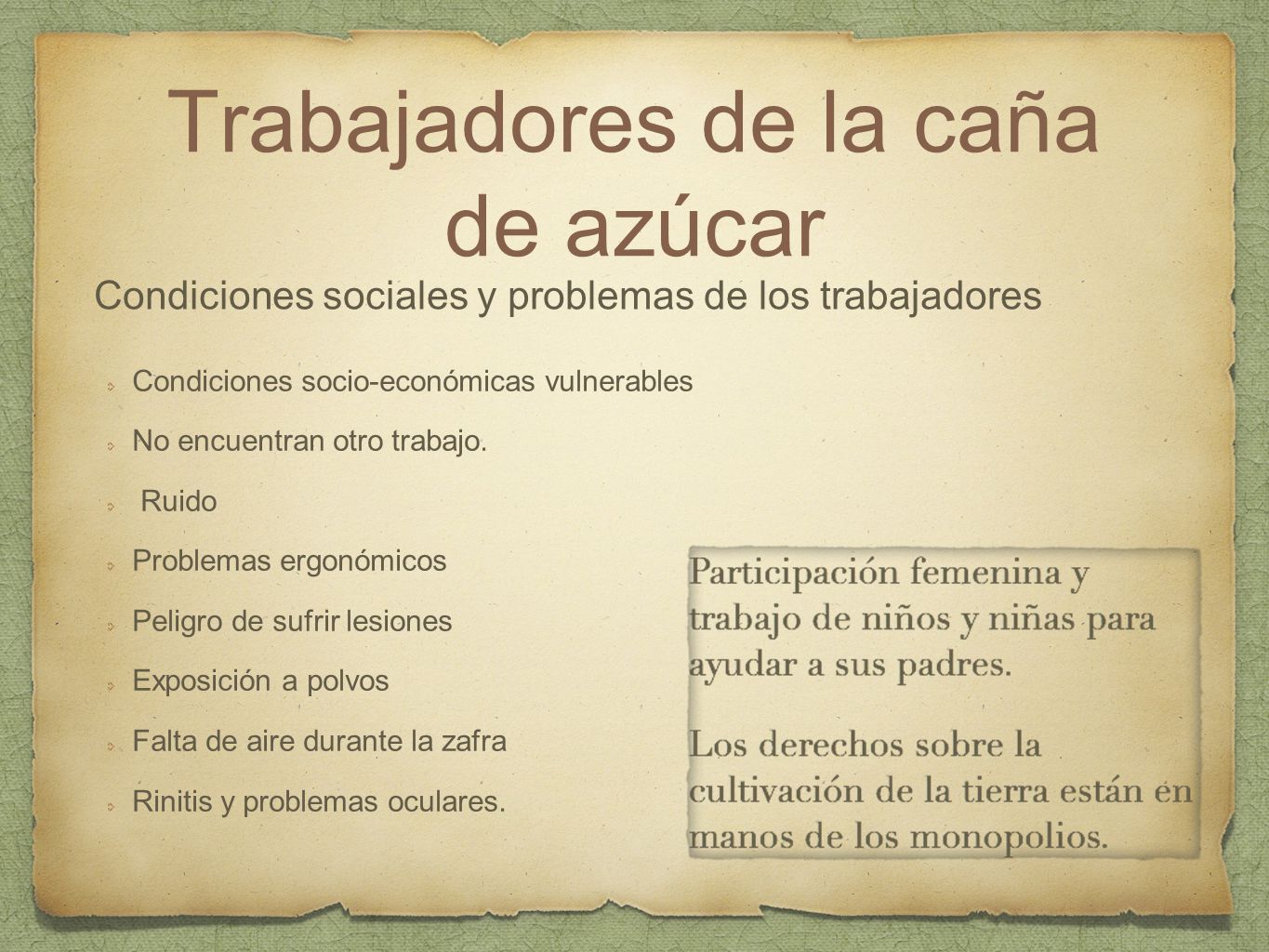 Trabajadores de la caña de azúcar

Condiciones sociales y problemas de los trabajadores

Condiciones socio-económicas vulnerables

No encuentran otro trabajo.

Ruido

Problemas ergonómicos

Peligro de sufrir lesiones

Exposición a polvos

Falta de aire durante la zafra

Rinitis y problemas oculares.

Participación femenina y trabajo de niños y niñas para ayudar a sus padres.

Los derechos sobre la cultivación de la tierra están en manos de los monopolios.